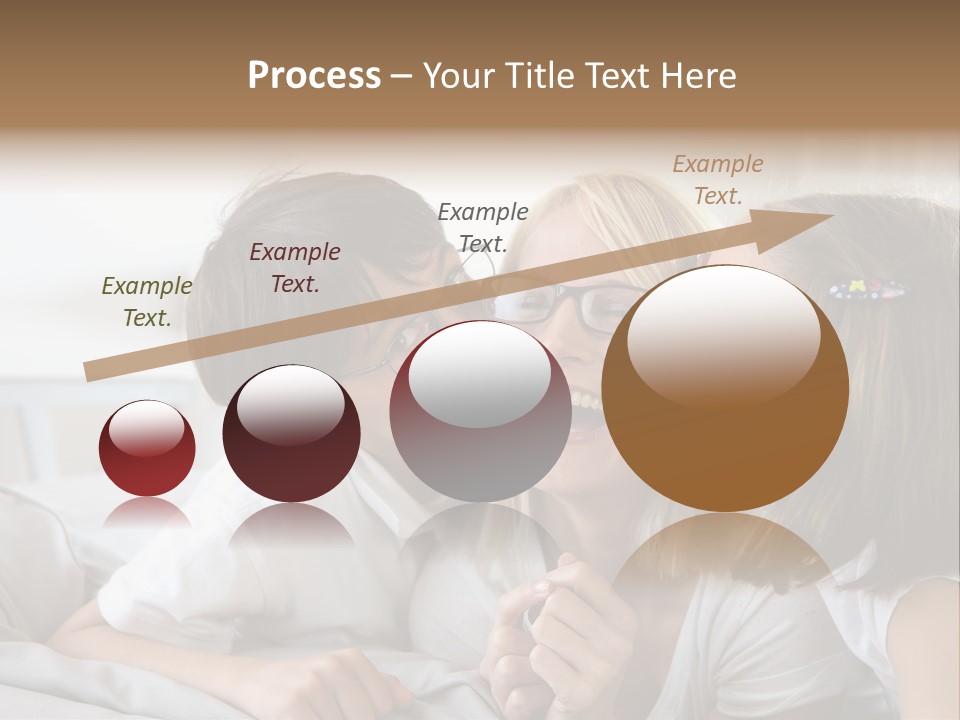 Process – Your Title Text Here

Example Text.

Example Text.

Example Text.

Example Text.